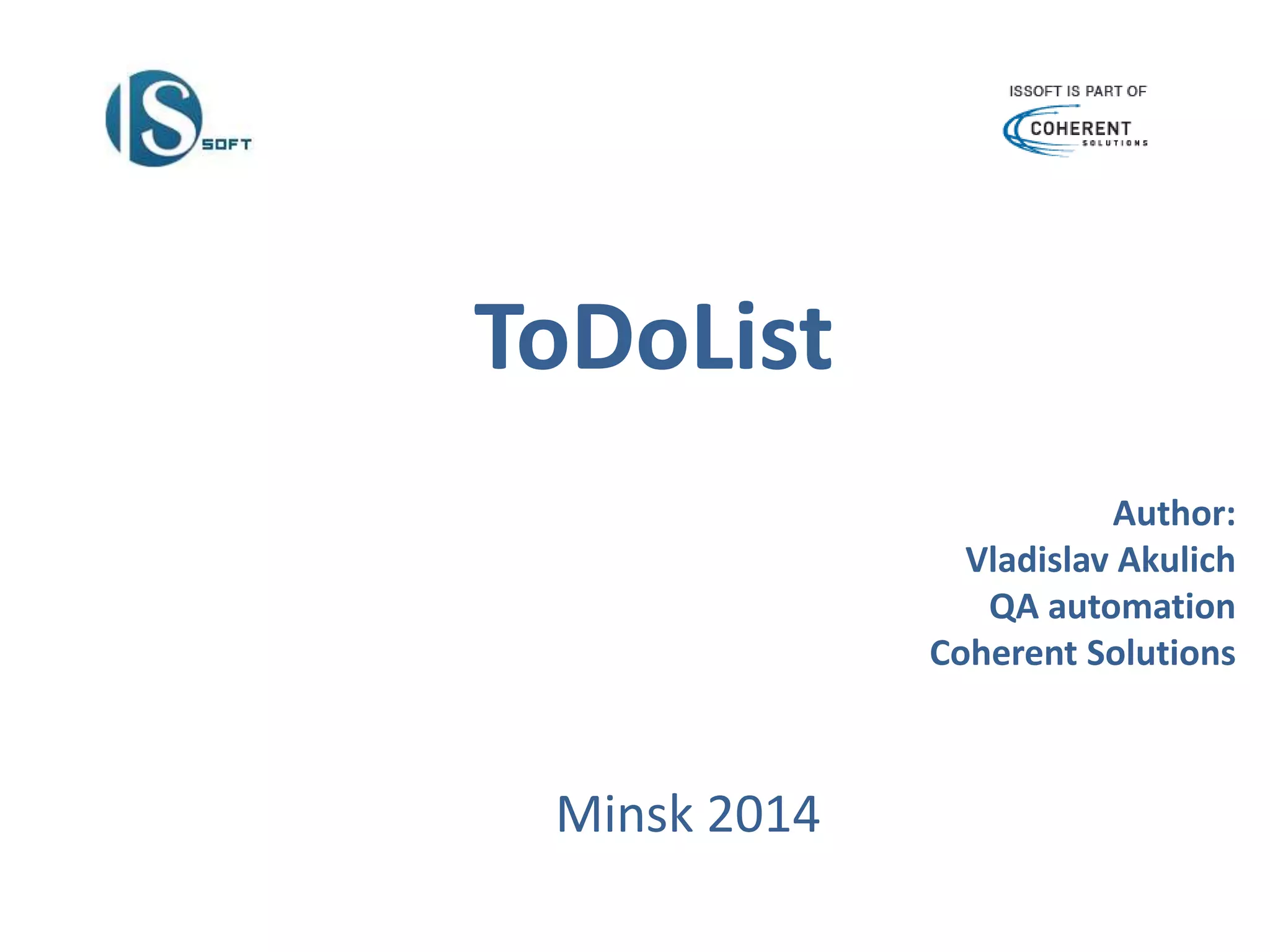 IS SOFT

ISSOFT IS PART OF
COHERENT SOLUTIONS

ToDoList

Author:
Vladislav Akulich
QA automation
Coherent Solutions

Minsk 2014